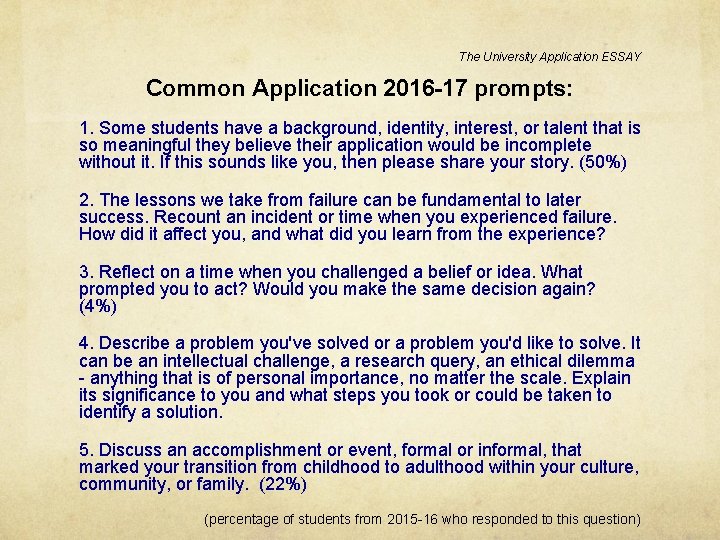 The University Application ESSAY

Common Application 2016-17 prompts:

1. Some students have a background, identity, interest, or talent that is so meaningful they believe their application would be incomplete without it. If this sounds like you, then please share your story. (50%)

2. The lessons we take from failure can be fundamental to later success. Recount an incident or time when you experienced failure. How did it affect you, and what did you learn from the experience?

3. Reflect on a time when you challenged a belief or idea. What prompted you to act? Would you make the same decision again? (4%)

4. Describe a problem you've solved or a problem you'd like to solve. It can be an intellectual challenge, a research query, an ethical dilemma - anything that is of personal importance, no matter the scale. Explain its significance to you and what steps you took or could be taken to identify a solution.

5. Discuss an accomplishment or event, formal or informal, that marked your transition from childhood to adulthood within your culture, community, or family. (22%)

(percentage of students from 2015-16 who responded to this question)